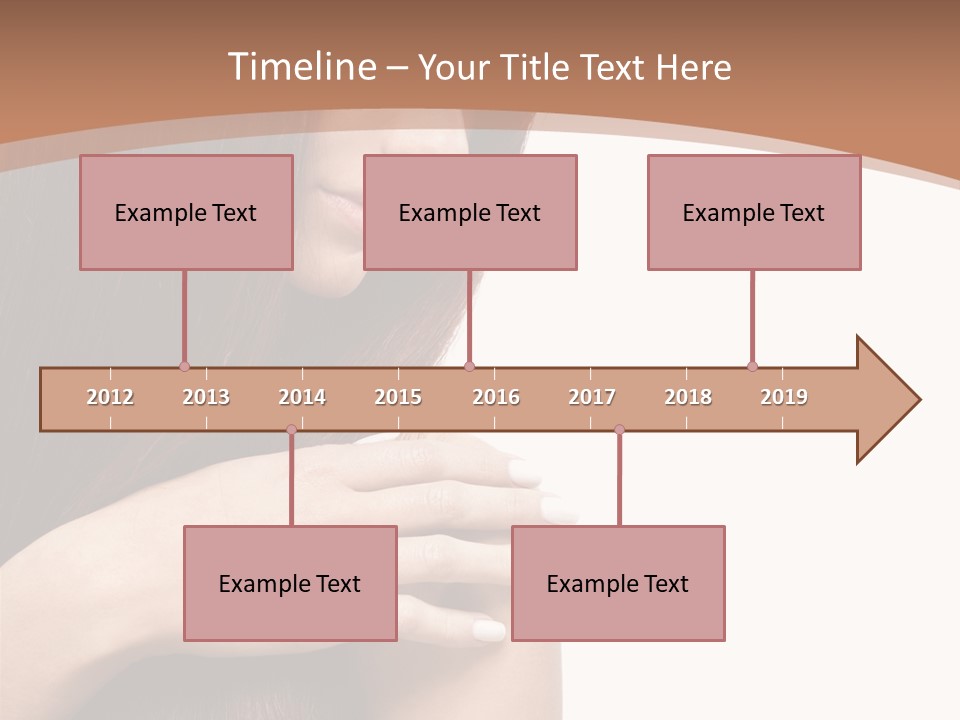 Timeline – Your Title Text Here

Example Text

Example Text

Example Text

2012 2013 2014 2015 2016 2017 2018 2019

Example Text

Example Text